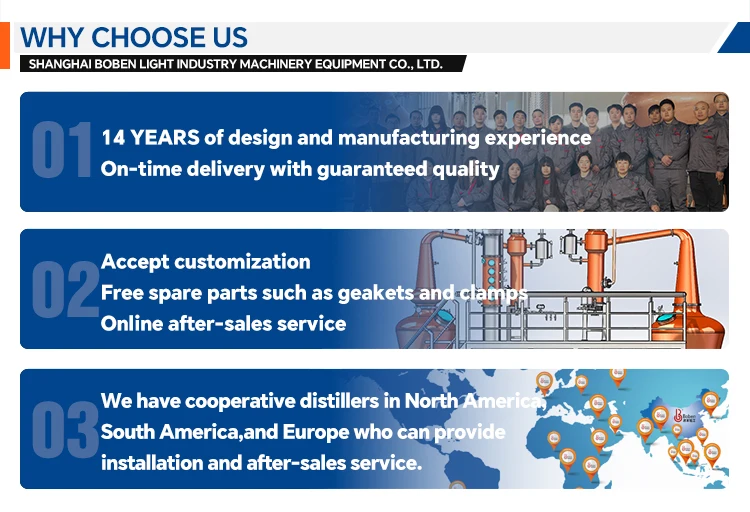 WHY CHOOSE US

SHANGHAI BOBEN LIGHT INDUSTRY MACHINERY EQUIPMENT CO., LTD.

01

14 YEARS of design and manufacturing experience
On-time delivery with guaranteed quality

02

Accept customization
Free spare parts such as geakets and clamps
Online after-sales service

03

We have cooperative distillers in North America, South America,and Europe who can provide installation and after-sales service.

Boben